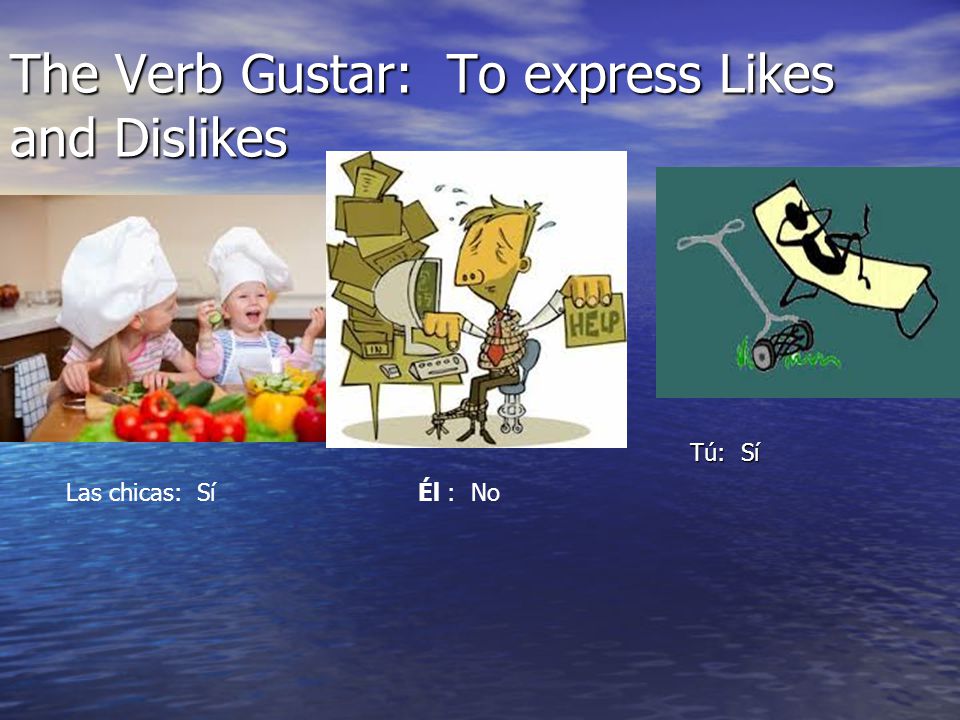 The Verb Gustar: To express Likes and Dislikes

HELP

Tú: Sí

Las chicas: Sí

Él : No